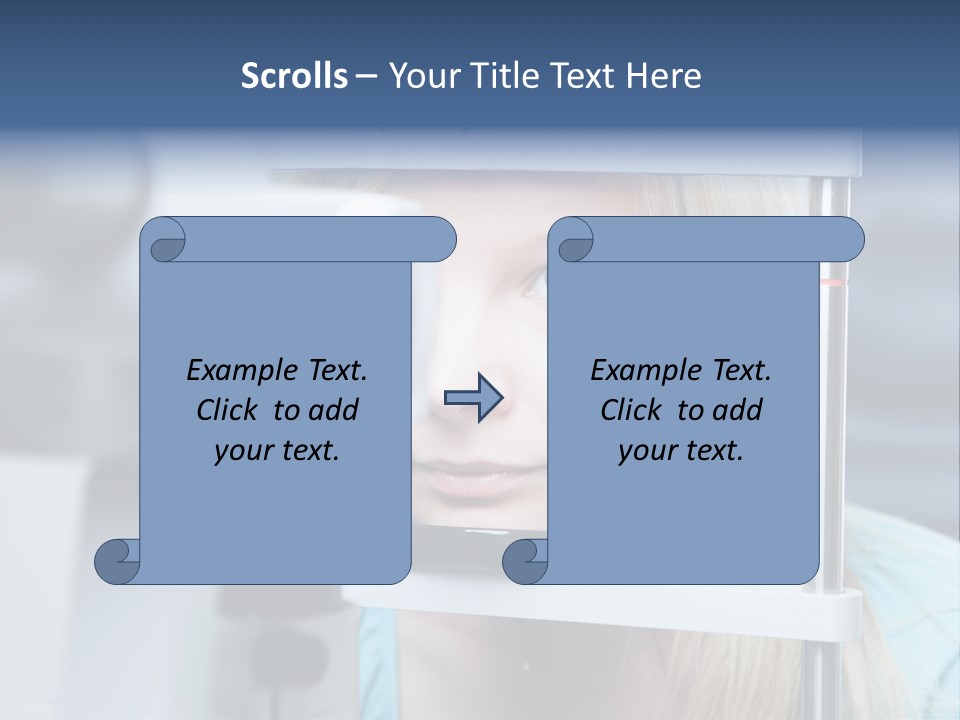 Scrolls – Your Title Text Here

Example Text. Click to add your text.

Example Text. Click to add your text.